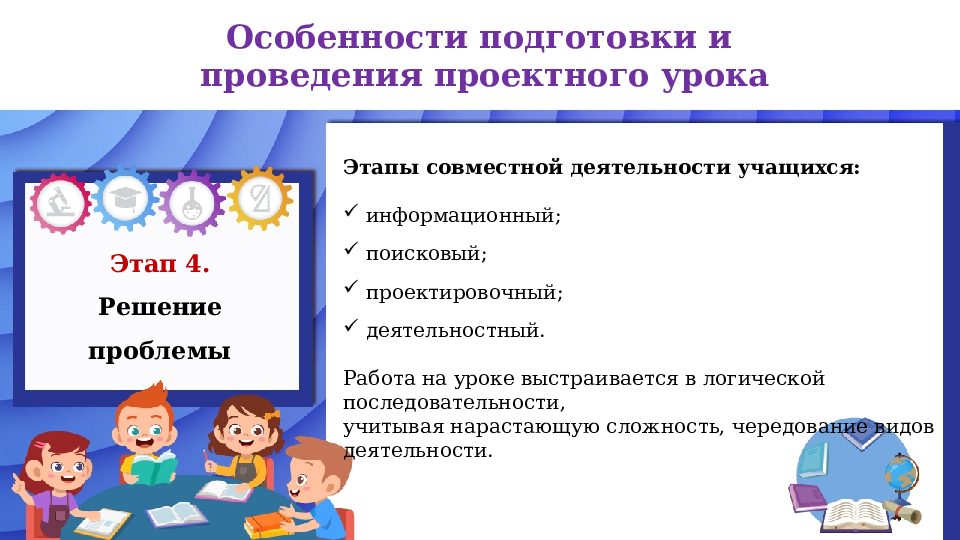 Особенности подготовки и проведения проектного урока

Этап 4.
Решение проблемы

Этапы совместной деятельности учащихся:

✓ информационный;

✓ поисковый;

✓ проектировочный;

✓ деятельностный.

Работа на уроке выстраивается в логической последовательности,
учитывая нарастающую сложность, чередование видов деятельности.